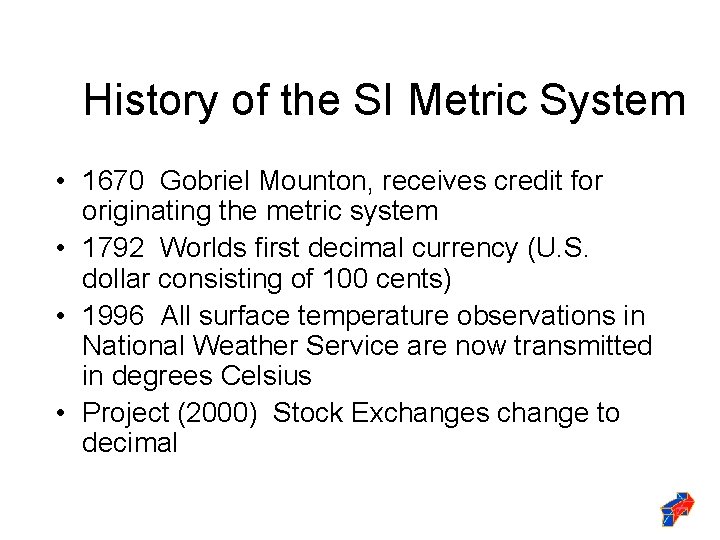 History of the SI Metric System

• 1670 Gobriel Mounton, receives credit for originating the metric system
• 1792 Worlds first decimal currency (U.S. dollar consisting of 100 cents)
• 1996 All surface temperature observations in National Weather Service are now transmitted in degrees Celsius
• Project (2000) Stock Exchanges change to decimal